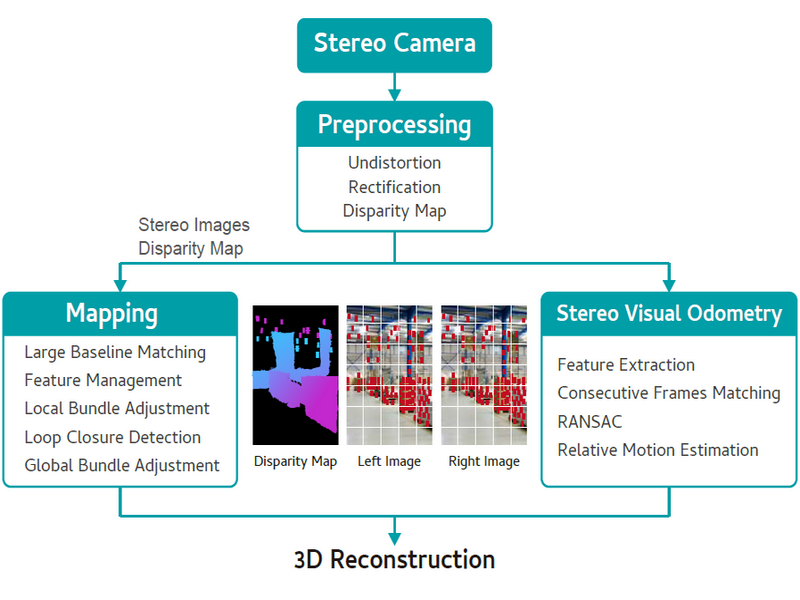 Stereo Camera

Preprocessing

Undistortion
Rectification
Disparity Map

Stereo Images
Disparity Map

Mapping

Large Baseline Matching
Feature Management
Local Bundle Adjustment
Loop Closure Detection
Global Bundle Adjustment

Disparity Map

Left Image

Right Image

Stereo Visual Odometry

Feature Extraction
Consecutive Frames Matching
RANSAC
Relative Motion Estimation

3D Reconstruction